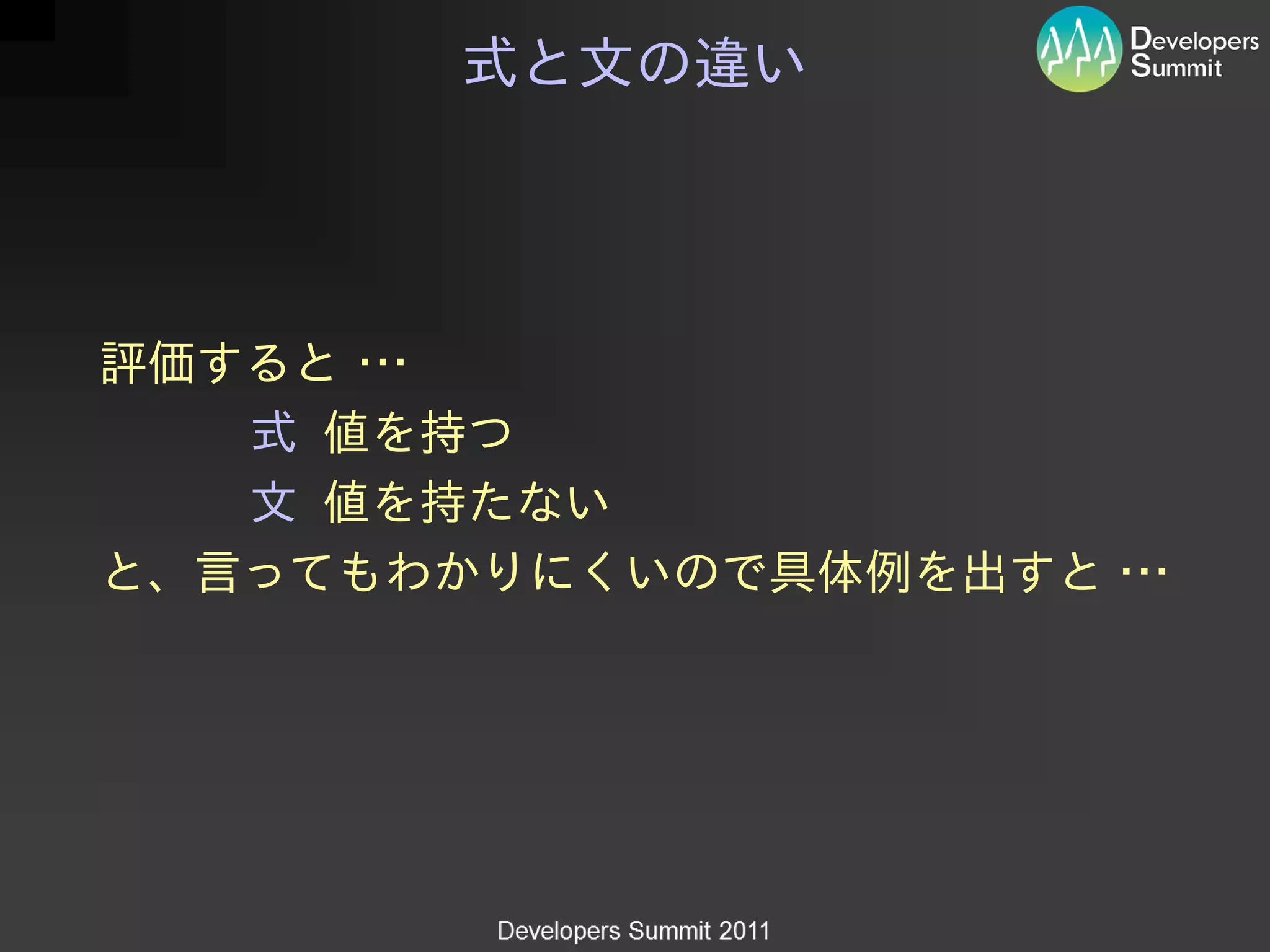 式と文の違い

Developers Summit

評価すると …

式 値を持つ

文 値を持たない

と、言ってもわかりにくいので具体例を出すと …

Developers Summit 2011